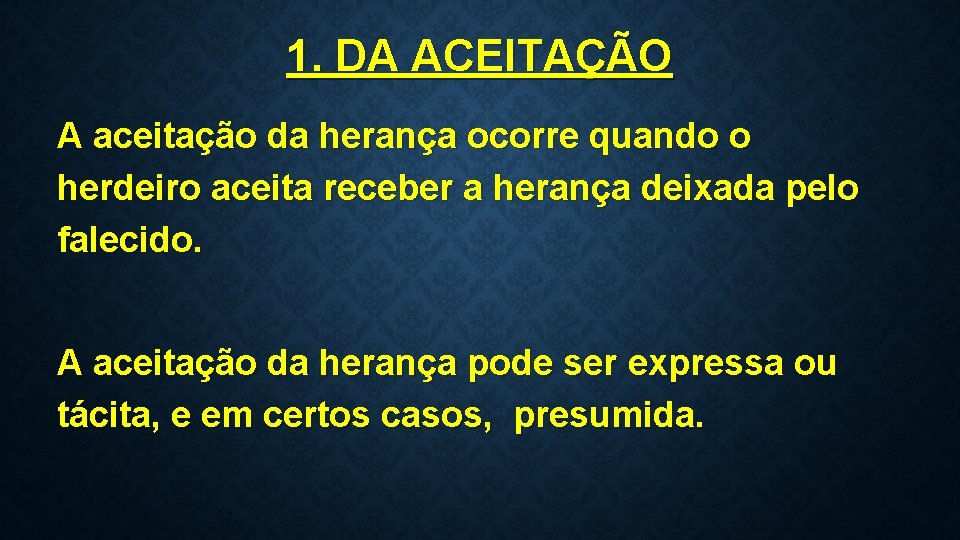 1. DA ACEITAÇÃO

A aceitação da herança ocorre quando o herdeiro aceita receber a herança deixada pelo falecido.

A aceitação da herança pode ser expressa ou tácita, e em certos casos,  presumida.